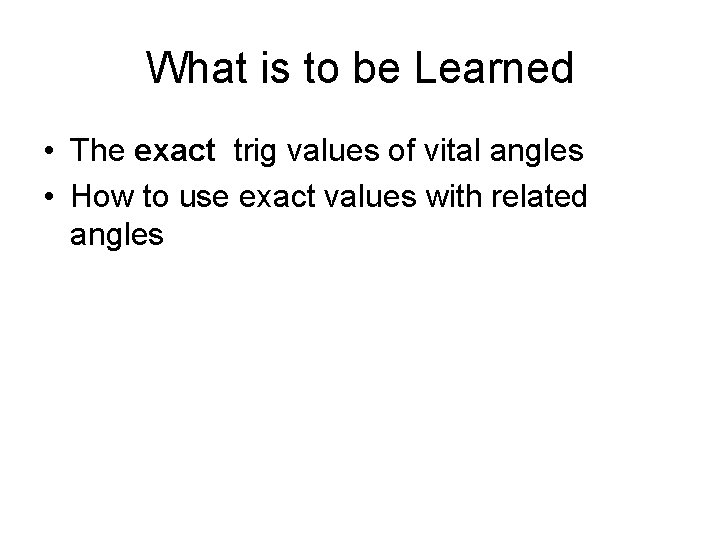 What is to be Learned

• The exact trig values of vital angles
• How to use exact values with related angles